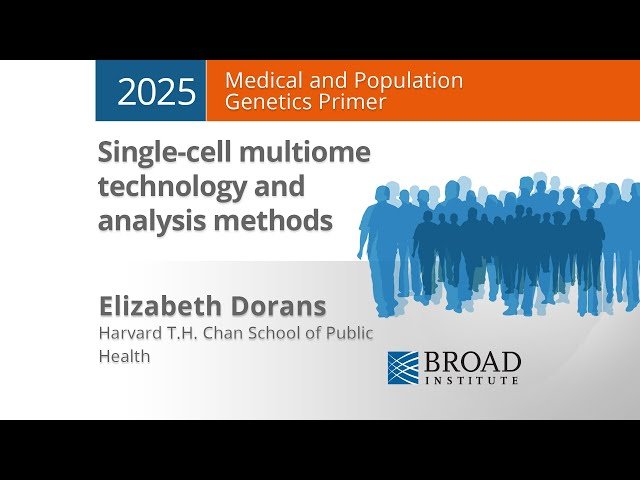 2025 Medical and Population Genetics Primer

Single-cell multiome technology and analysis methods

Elizabeth Dorans
Harvard T.H. Chan School of Public Health

BROAD INSTITUTE